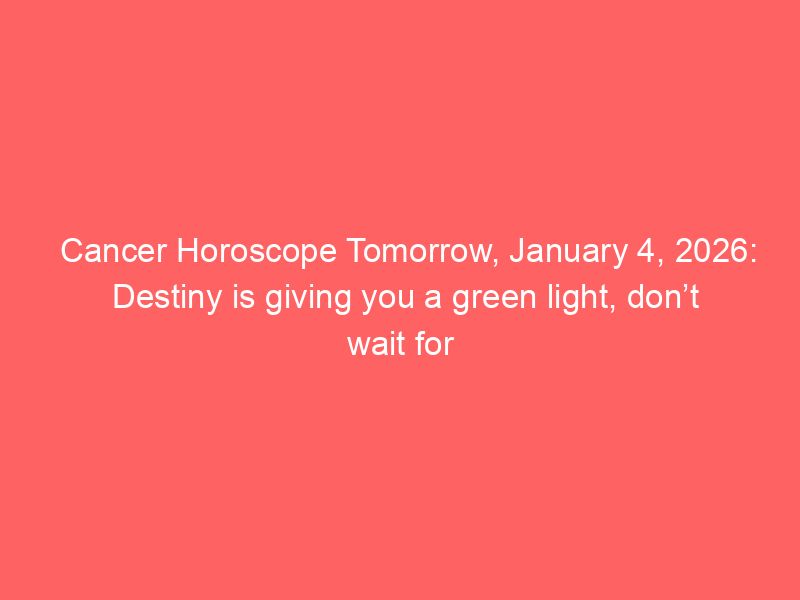 Cancer Horoscope Tomorrow, January 4, 2026: Destiny is giving you a green light, don’t wait for